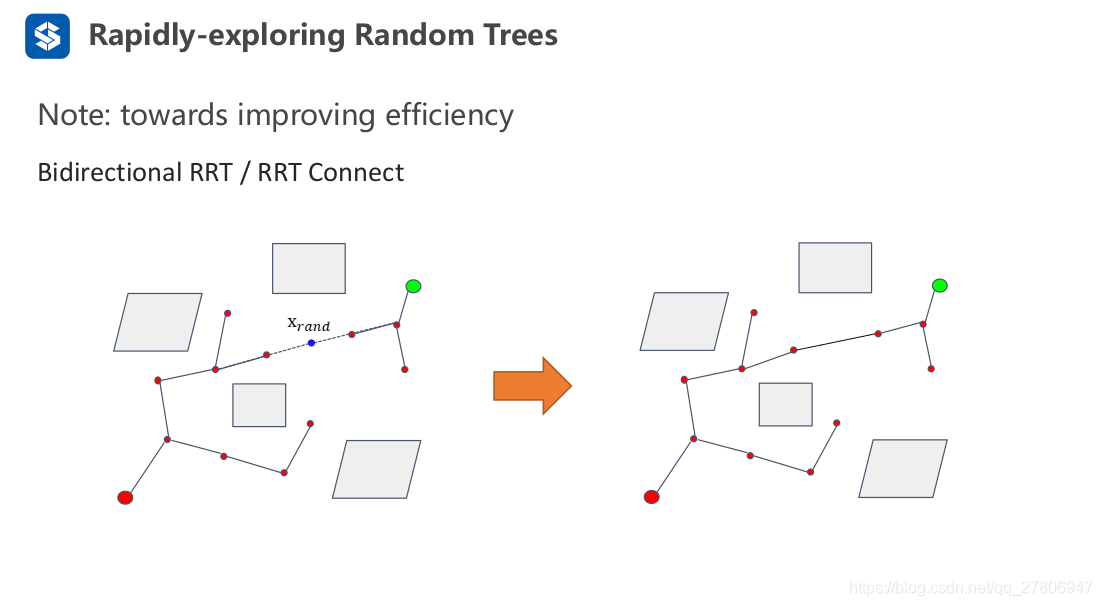 Rapidly-exploring Random Trees

Note: towards improving efficiency

Bidirectional RRT / RRT Connect

$x_{rand}$

https://blog.csdn.net/qq_27806947